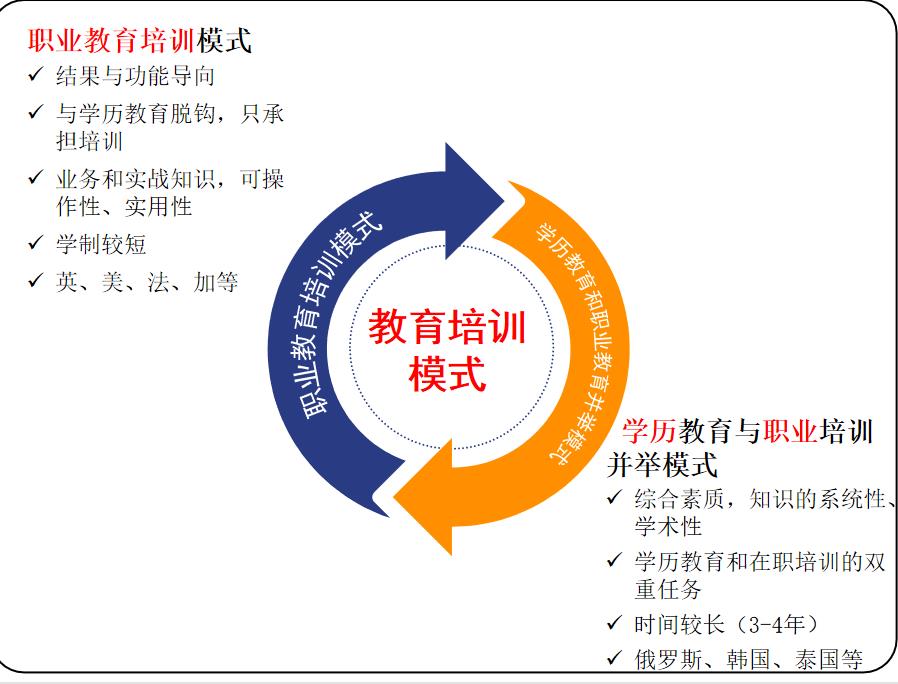 职业教育培训模式
✓ 结果与功能导向
✓ 与学历教育脱钩，只承担培训
✓ 业务和实战知识，可操作性、实用性
✓ 学制较短
✓ 英、美、法、加等

职业教育培训模式

教育培训模式

学历教育和职业教育并举模式

学历教育与职业培训并举模式
✓ 综合素质，知识的系统性、学术性
✓ 学历教育和在职培训的双重任务
✓ 时间较长（3-4年）
✓ 俄罗斯、韩国、泰国等